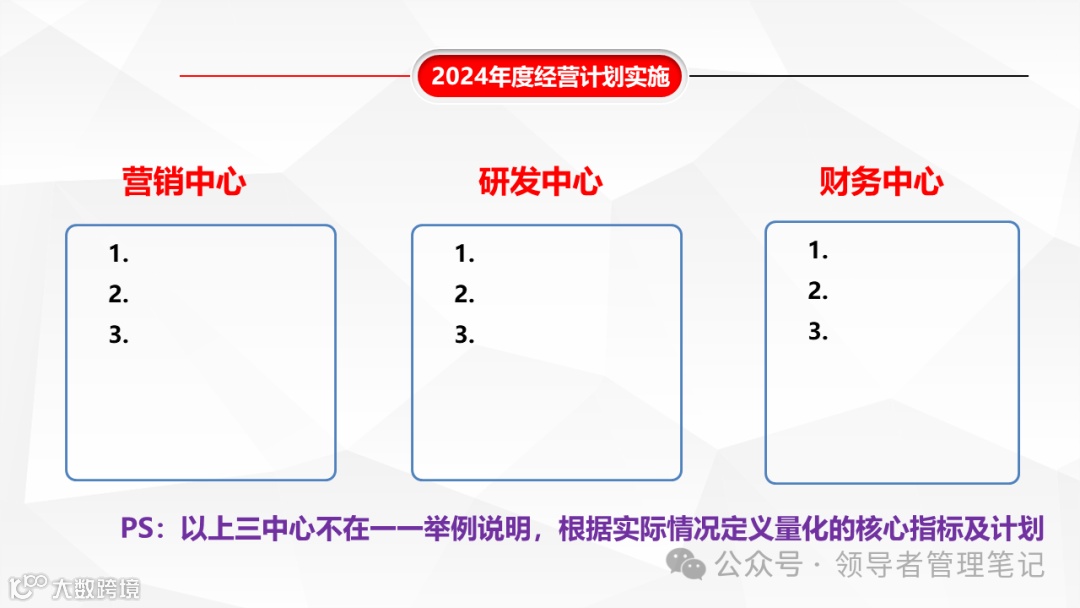 2024年度经营计划实施

营销中心

1.
2.
3.

研发中心

1.
2.
3.

财务中心

1.
2.
3.

PS：以上三中心不在一一举例说明，根据实际情况定义量化的核心指标及计划

公众号 · 领导者管理笔记

大数跨境